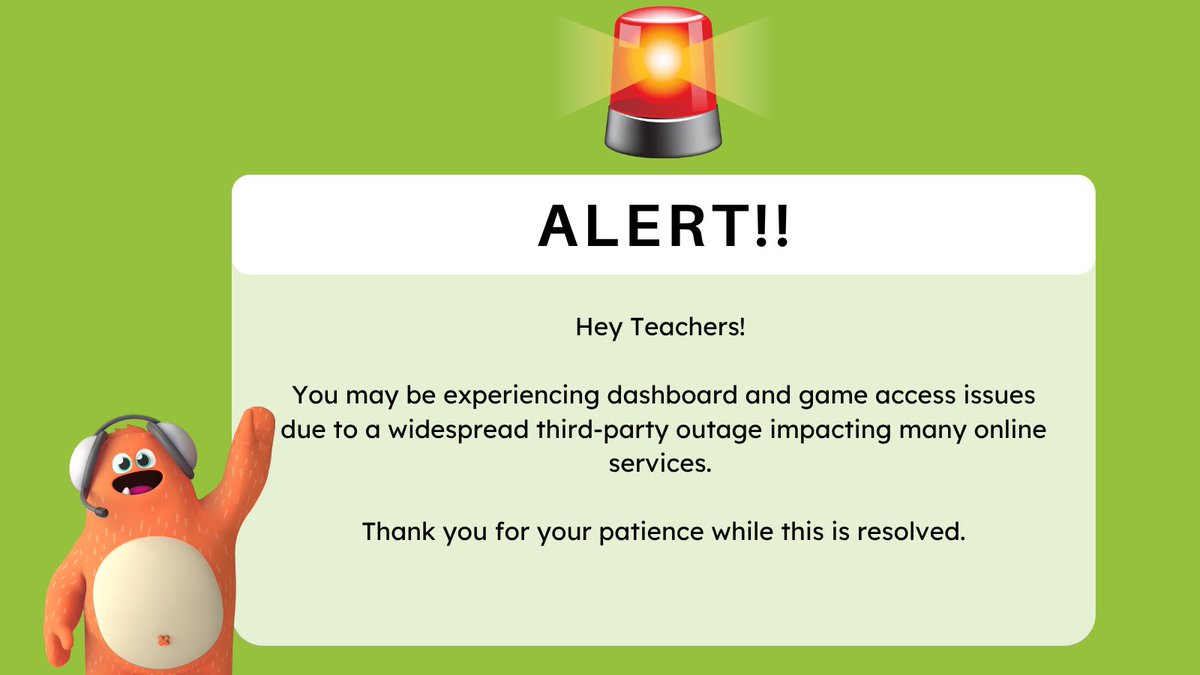 ALERT!!

Hey Teachers!

You may be experiencing dashboard and game access issues due to a widespread third-party outage impacting many online services.

Thank you for your patience while this is resolved.